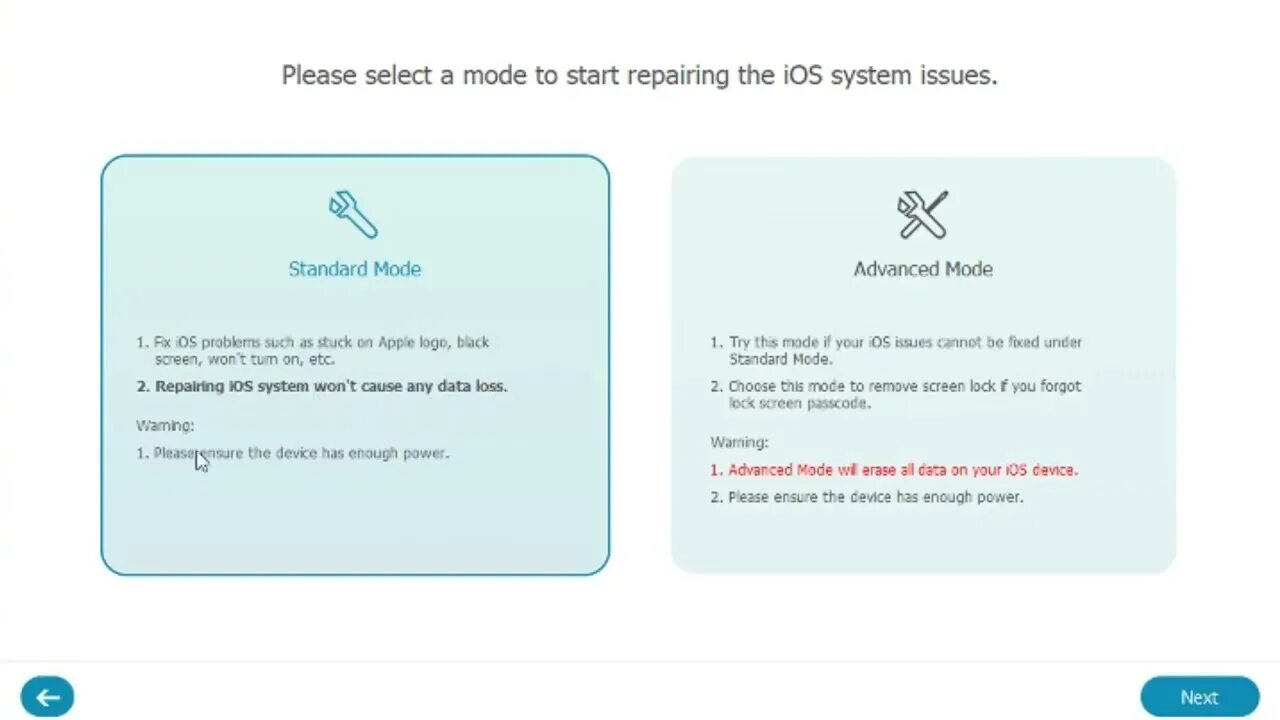 Please select a mode to start repairing the iOS system issues.

Standard Mode

1. Fix iOS problems such as stuck on Apple logo, black screen, won't turn on, etc.

2. Repairing iOS system won't cause any data loss.

Warning:

1. Please ensure the device has enough power.

Advanced Mode

1. Try this mode if your iOS issues cannot be fixed under Standard Mode.

2. Choose this mode to remove screen lock if you forgot lock screen passcode.

Warning:

1. Advanced Mode will erase all data on your iOS device.

2. Please ensure the device has enough power.

Next